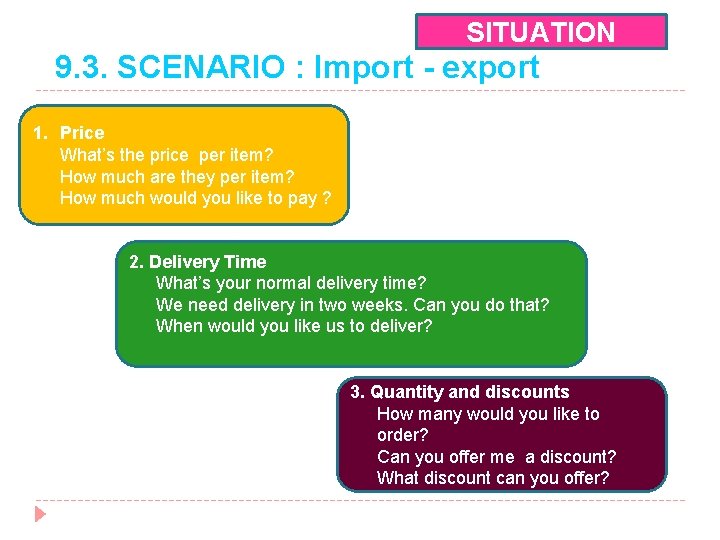 SITUATION

9.3. SCENARIO : Import - export

1. Price
What's the price per item?
How much are they per item?
How much would you like to pay ?

2. Delivery Time
What's your normal delivery time?
We need delivery in two weeks. Can you do that?
When would you like us to deliver?

3. Quantity and discounts
How many would you like to order?
Can you offer me a discount?
What discount can you offer?